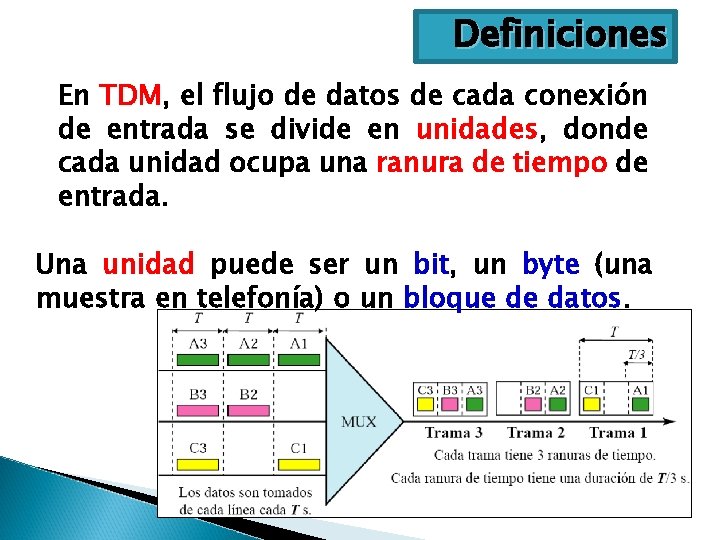 Definiciones

En TDM, el flujo de datos de cada conexión de entrada se divide en unidades, donde cada unidad ocupa una ranura de tiempo de entrada.

Una unidad puede ser un bit, un byte (una muestra en telefonía) o un bloque de datos.

$T$ $T$ $T$

A3 A2 A1

B3 B2

C3 C1

Los datos son tomados de cada línea cada $T$ s.

MUX

$T$

$T/3$

C3 B3 A3 B2 A2 C1 A1

Trama 3 Trama 2 Trama 1

Cada trama tiene 3 ranuras de tiempo.

Cada ranura de tiempo tiene una duración de $T/3$ s.